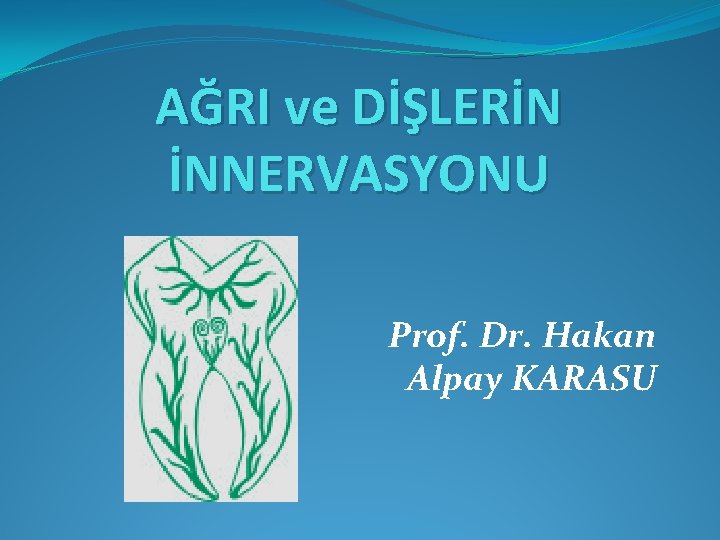 AĞRI ve DİŞLERİN İNNERVASYONU

Prof. Dr. Hakan Alpay KARASU